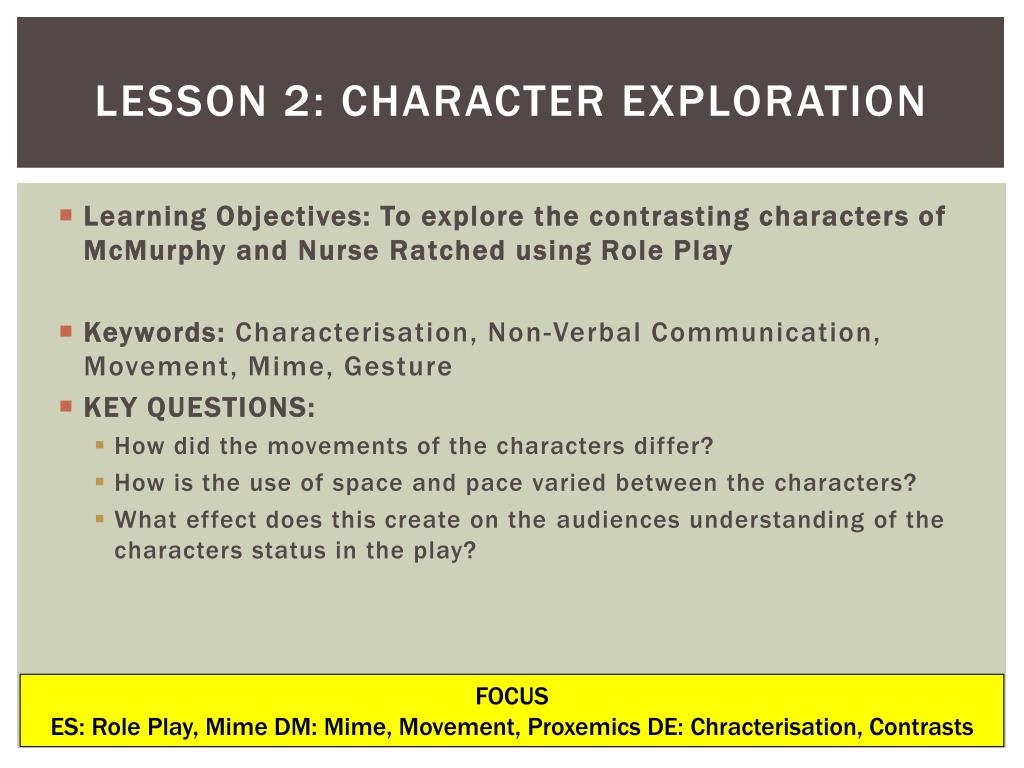 LESSON 2: CHARACTER EXPLORATION

Learning Objectives: To explore the contrasting characters of McMurphy and Nurse Ratched using Role Play

Keywords: Characterisation, Non-Verbal Communication, Movement, Mime, Gesture

KEY QUESTIONS:

How did the movements of the characters differ?

How is the use of space and pace varied between the characters?

What effect does this create on the audiences understanding of the characters status in the play?

FOCUS
ES: Role Play, Mime DM: Mime, Movement, Proxemics DE: Chracterisation, Contrasts